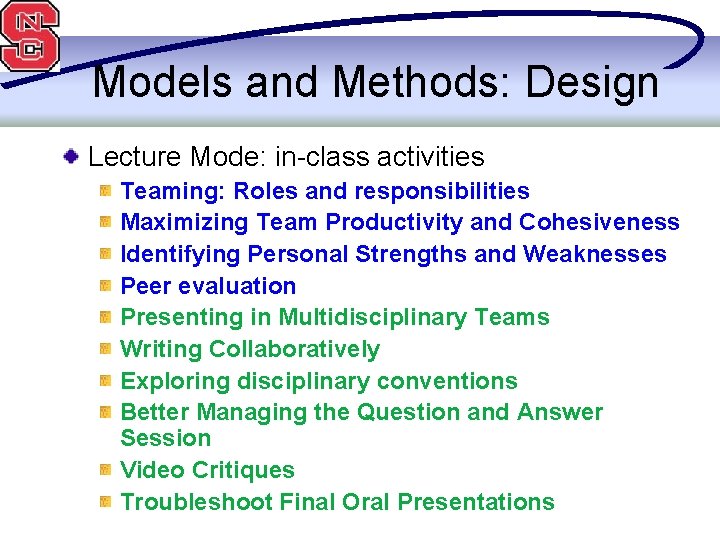 NCS

Models and Methods: Design

Lecture Mode: in-class activities

Teaming: Roles and responsibilities

Maximizing Team Productivity and Cohesiveness

Identifying Personal Strengths and Weaknesses

Peer evaluation

Presenting in Multidisciplinary Teams

Writing Collaboratively

Exploring disciplinary conventions

Better Managing the Question and Answer Session

Video Critiques

Troubleshoot Final Oral Presentations